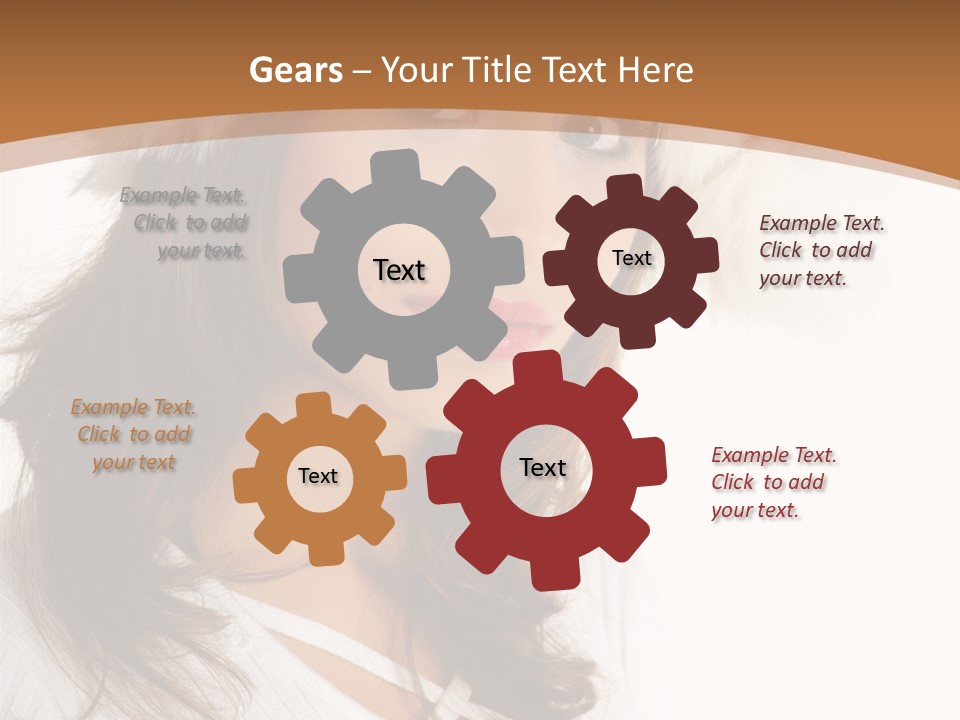 Gears – Your Title Text Here

Example Text. Click to add your text.

Text

Text

Example Text. Click to add your text.

Example Text. Click to add your text

Text

Text

Example Text. Click to add your text.